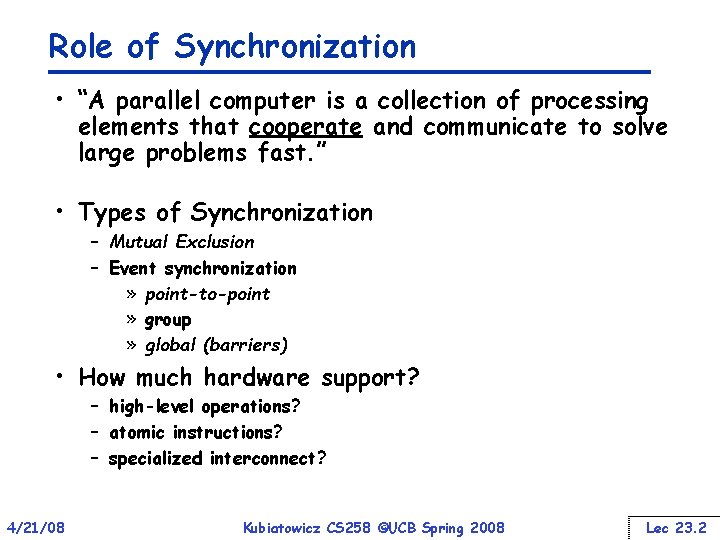 Role of Synchronization

• "A parallel computer is a collection of processing elements that cooperate and communicate to solve large problems fast."

• Types of Synchronization
– Mutual Exclusion
– Event synchronization
» point-to-point
» group
» global (barriers)

• How much hardware support?
– high-level operations?
– atomic instructions?
– specialized interconnect?

4/21/08

Kubiatowicz CS258 ©UCB Spring 2008

Lec 23.2